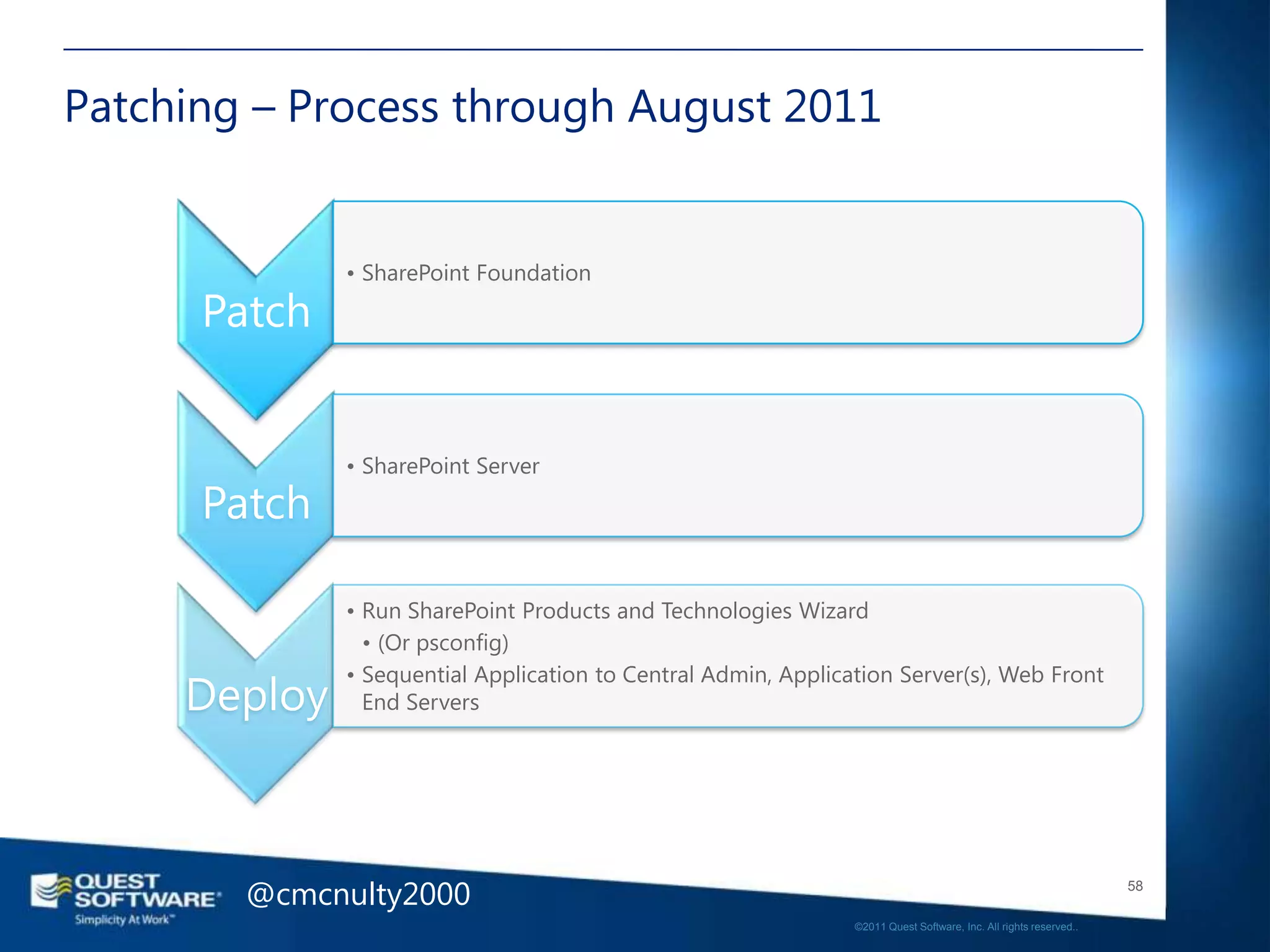 Patching – Process through August 2011

Patch

• SharePoint Foundation

Patch

• SharePoint Server

Deploy

• Run SharePoint Products and Technologies Wizard
• (Or psconfig)
• Sequential Application to Central Admin, Application Server(s), Web Front End Servers

QUEST SOFTWARE Simplicity At Work™

@cmcnulty2000

58

©2011 Quest Software, Inc. All rights reserved..